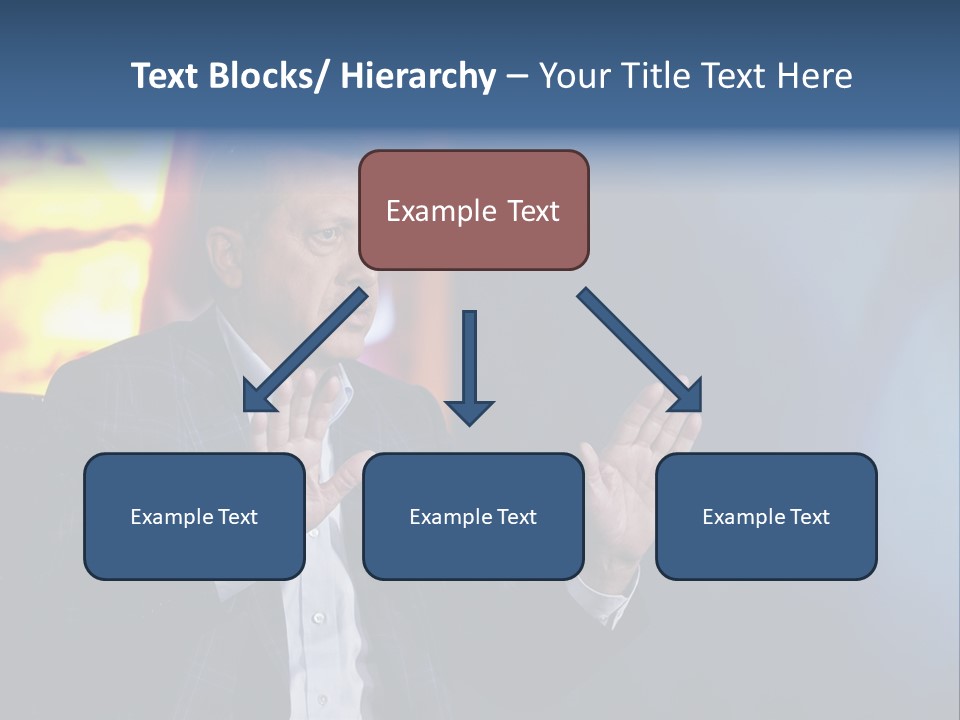 Text Blocks/ Hierarchy – Your Title Text Here

Example Text

Example Text

Example Text

Example Text